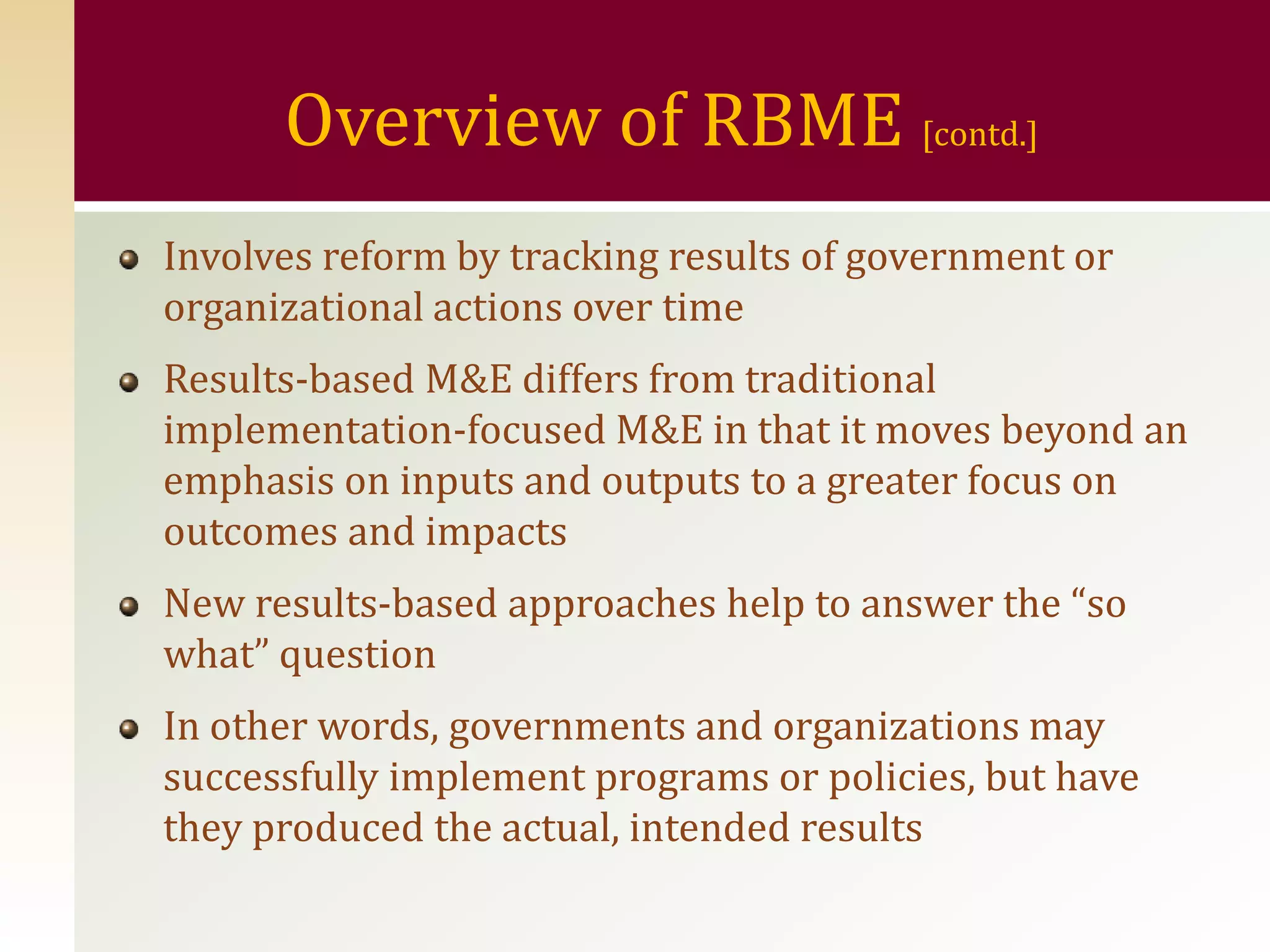 Overview of RBME [contd.]

- Involves reform by tracking results of government or organizational actions over time
- Results-based M&E differs from traditional implementation-focused M&E in that it moves beyond an emphasis on inputs and outputs to a greater focus on outcomes and impacts
- New results-based approaches help to answer the “so what” question
- In other words, governments and organizations may successfully implement programs or policies, but have they produced the actual, intended results